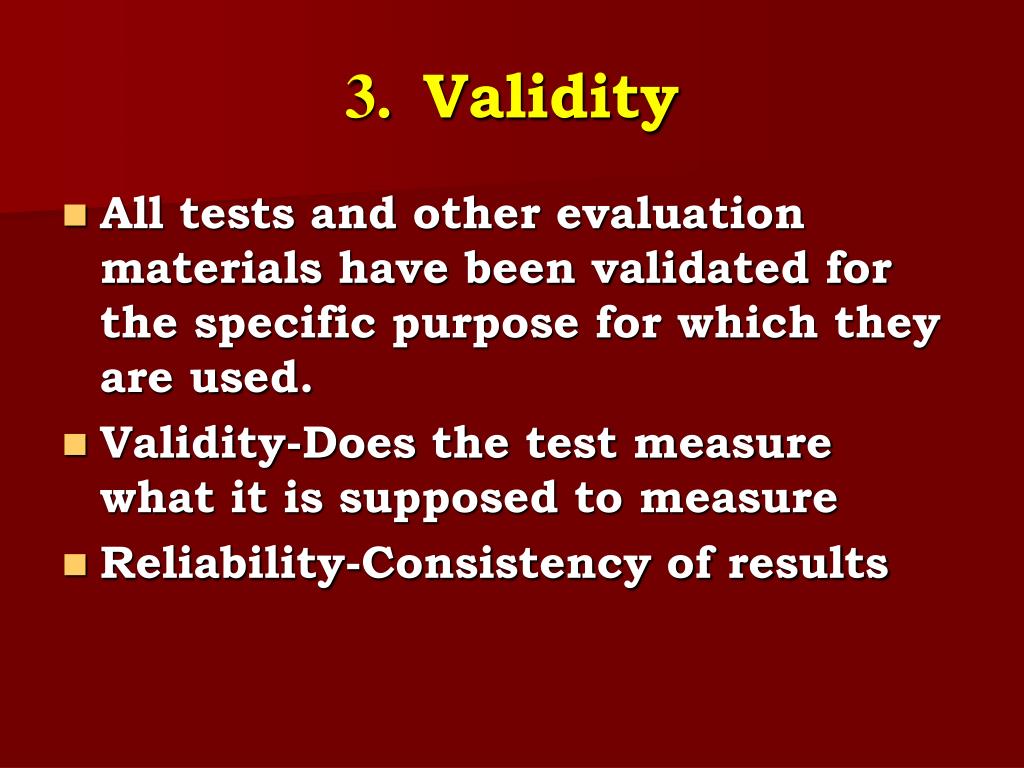 3. Validity

All tests and other evaluation materials have been validated for the specific purpose for which they are used.

Validity-Does the test measure what it is supposed to measure

Reliability-Consistency of results